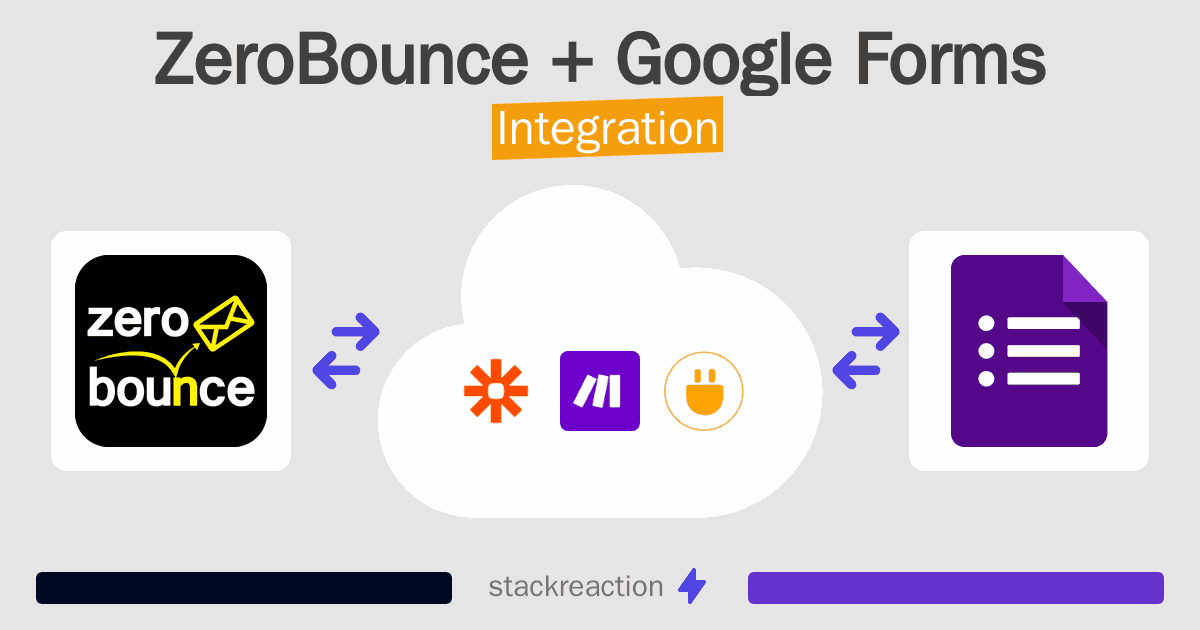 ZeroBounce + Google Forms
Integration

zero
bounce

stackreaction